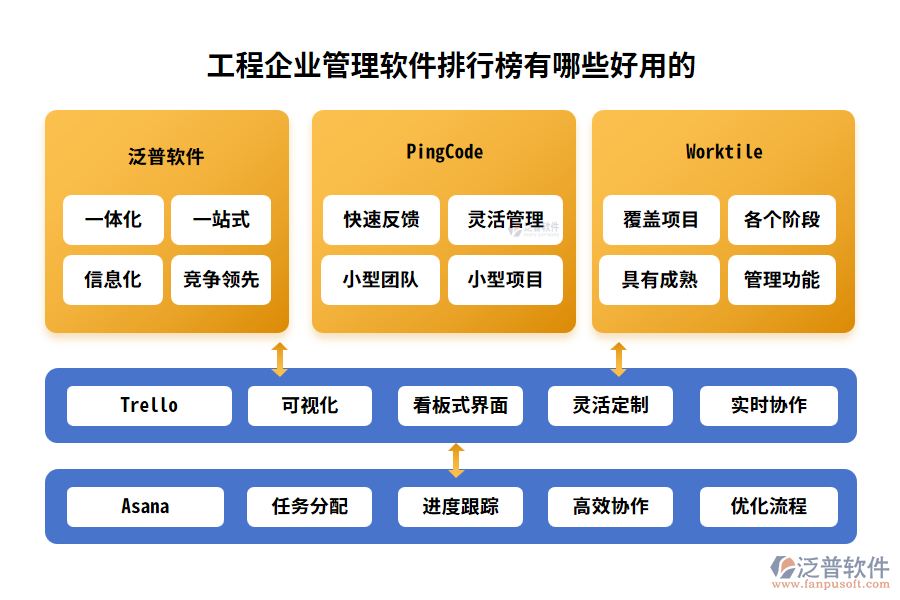 工程企业管理软件排行榜有哪些好用的

泛普软件

一体化

一站式

信息化

竞争领先

PingCode

快速反馈

灵活管理

小型团队

小型项目

Worktile

覆盖项目

各个阶段

具有成熟

管理功能

Trello

可视化

看板式界面

灵活定制

实时协作

Asana

任务分配

进度跟踪

高效协作

优化流程

泛普软件
www.fanpusoft.com